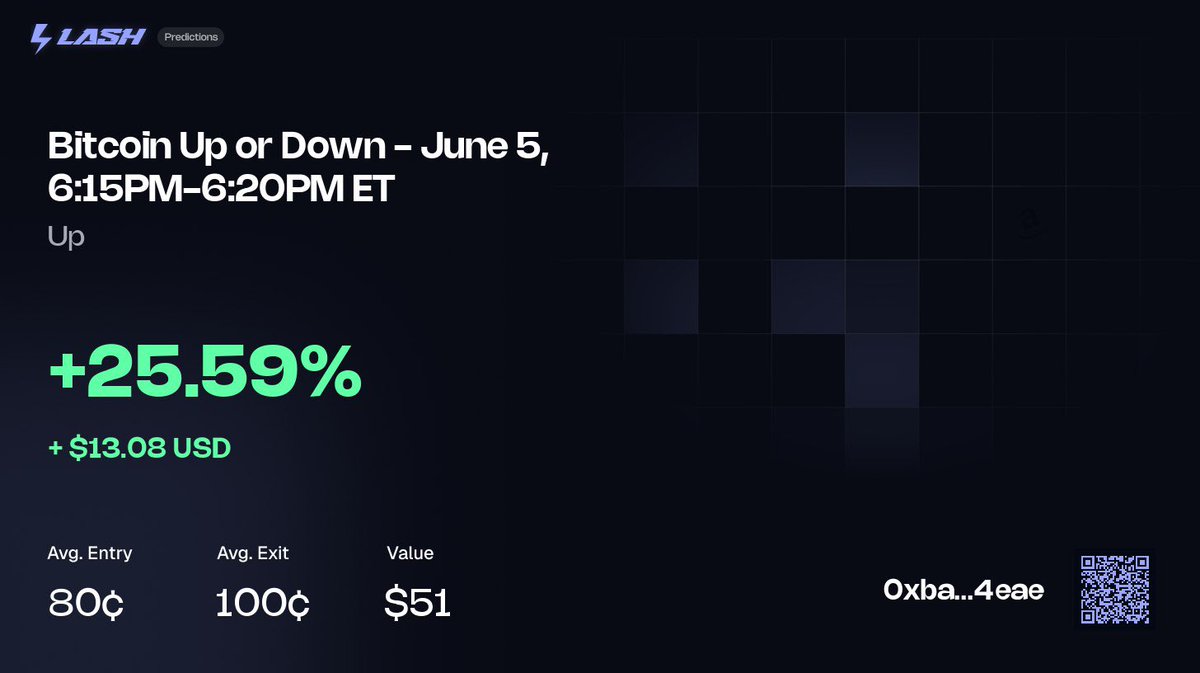 LASH Predictions

Bitcoin Up or Down - June 5, 6:15PM-6:20PM ET

Up

+25.59%

+ $13.08 USD

Avg. Entry
80¢

Avg. Exit
100¢

Value
$51

0xba...4eae